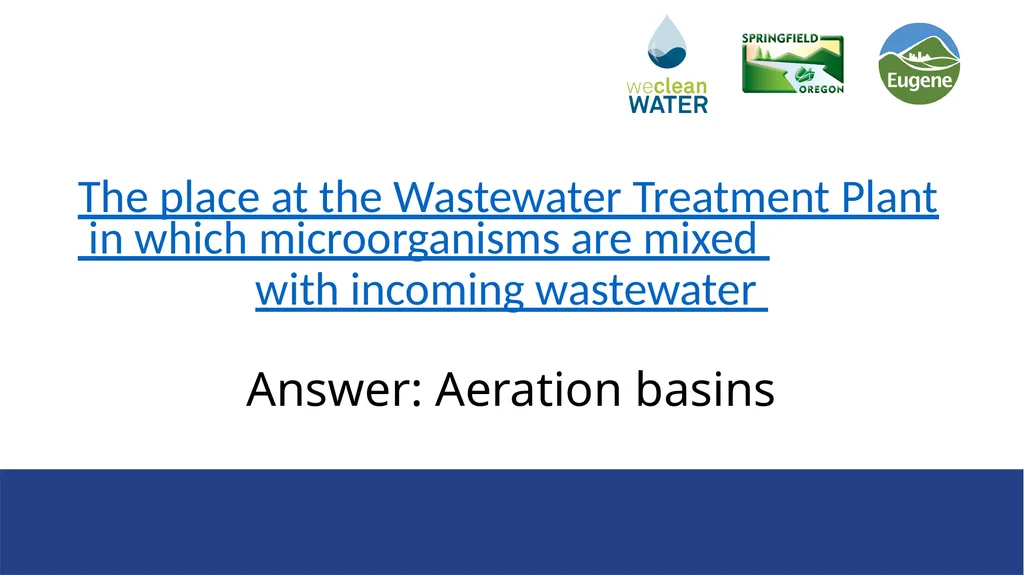 weclean WATER

SPRINGFIELD OREGON

Eugene

The place at the Wastewater Treatment Plant in which microorganisms are mixed with incoming wastewater

Answer: Aeration basins